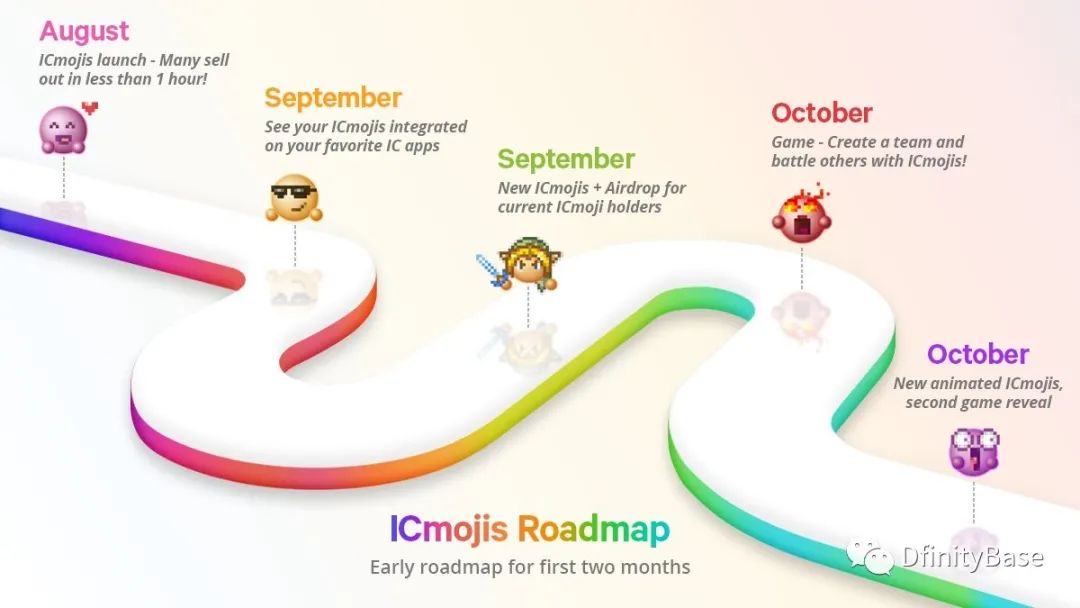 August
ICmojis launch - Many sell out in less than 1 hour!

September
See your ICmojis integrated on your favorite IC apps

September
New ICmojis + Airdrop for current ICmoji holders

October
Game - Create a team and battle others with ICmojis!

October
New animated ICmojis, second game reveal

ICmojis Roadmap
Early roadmap for first two months

DfinityBase